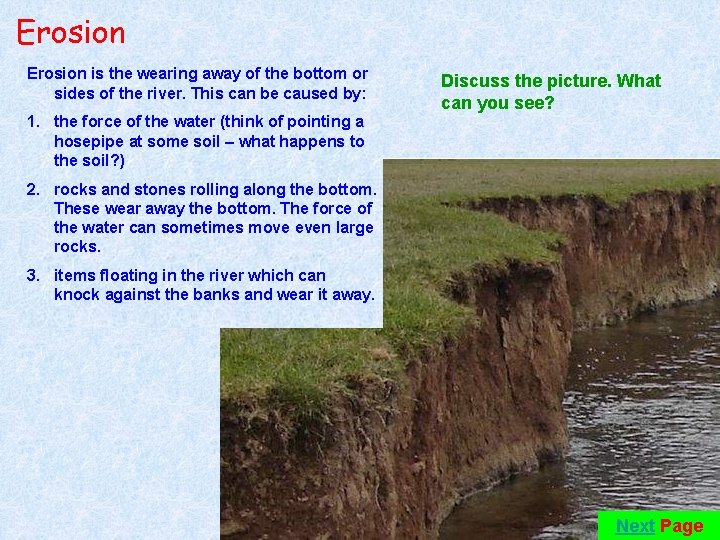 Erosion

Erosion is the wearing away of the bottom or sides of the river. This can be caused by:

1. the force of the water (think of pointing a hosepipe at some soil – what happens to the soil?)

2. rocks and stones rolling along the bottom. These wear away the bottom. The force of the water can sometimes move even large rocks.

3. items floating in the river which can knock against the banks and wear it away.

Discuss the picture. What can you see?

Next Page